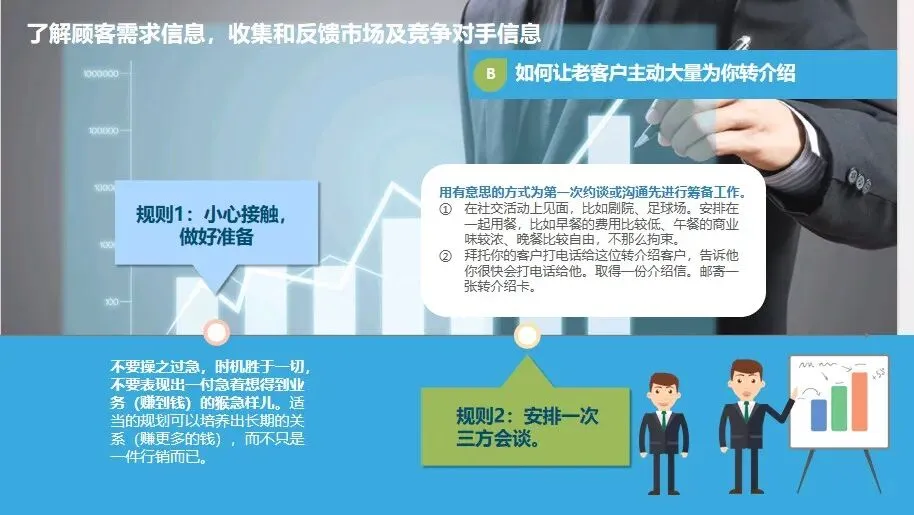 了解顾客需求信息，收集和反馈市场及竞争对手信息

B 如何让老客户主动大量为你转介绍

1000000

100000

10000

1000

100

规则1：小心接触，做好准备

用有意思的方式为第一次约谈或沟通先进行筹备工作。
① 在社交活动上见面，比如剧院、足球场。安排在一起用餐，比如早餐的费用比较低、午餐的商业味较浓、晚餐比较自由，不那么拘束。
② 拜托你的客户打电话给这位转介绍客户，告诉他你很快会打电话给他。取得一份介绍信。邮寄一张转介绍卡。

不要操之过急，时机胜于一切，不要表现出一付急着想得到业务（赚到钱）的猴急样儿。适当的规划可以培养出长期的关系（赚更多的钱），而不只是一件行销而已。

规则2：安排一次三方会谈。